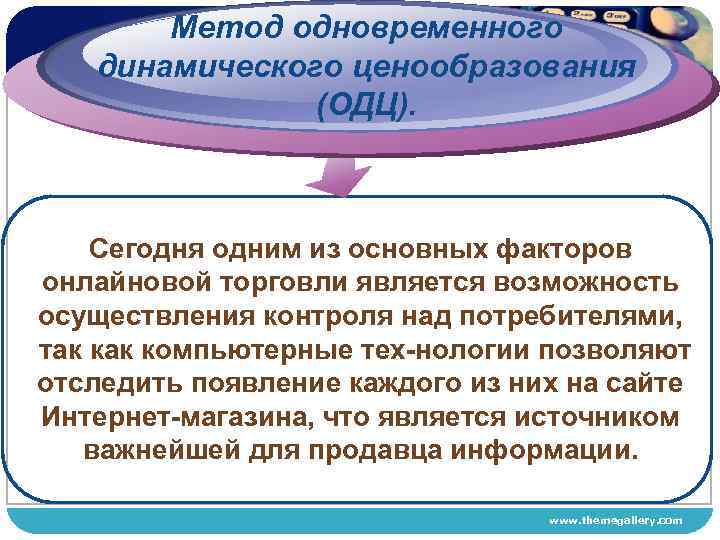 Метод одновременного динамического ценообразования (ОДЦ).

Сегодня одним из основных факторов онлайновой торговли является возможность осуществления контроля над потребителями, так как компьютерные тех-нологии позволяют отследить появление каждого из них на сайте Интернет-магазина, что является источником важнейшей для продавца информации.

www.themegallery.com